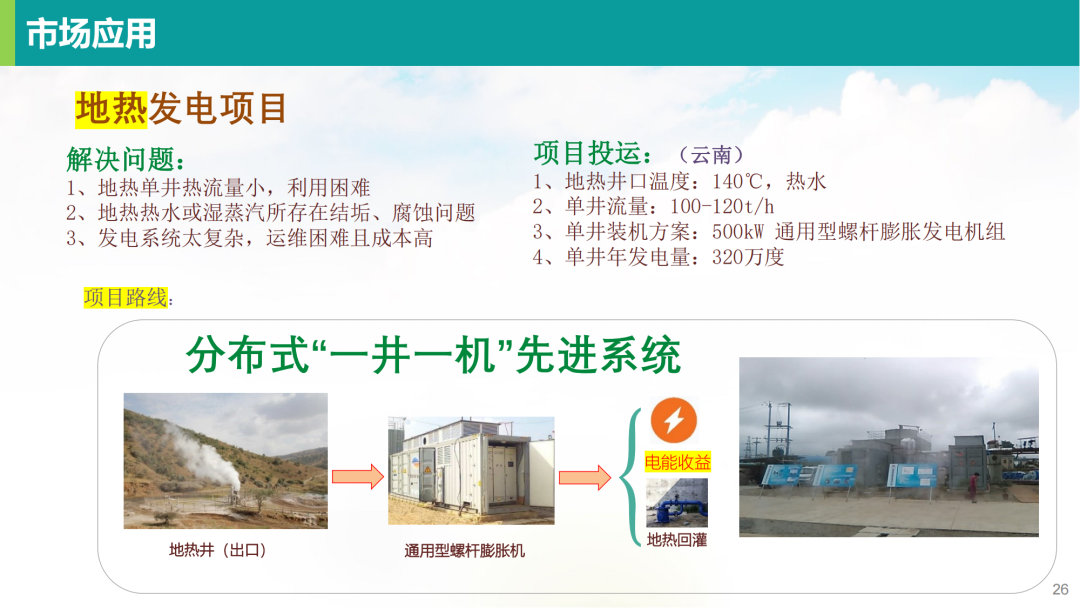 市场应用

地热发电项目

解决问题：
1、地热单井热流量小，利用困难
2、地热热水或湿蒸汽所存在结垢、腐蚀问题
3、发电系统太复杂，运维困难且成本高

项目投运：（云南）
1、地热井口温度：140℃，热水
2、单井流量：100-120t/h
3、单井装机方案：500kW 通用型螺杆膨胀发电机组
4、单井年发电量：320万度

项目路线：

分布式“一井一机”先进系统

地热井（出口）

通用型螺杆膨胀机

电能收益

地热回灌

26